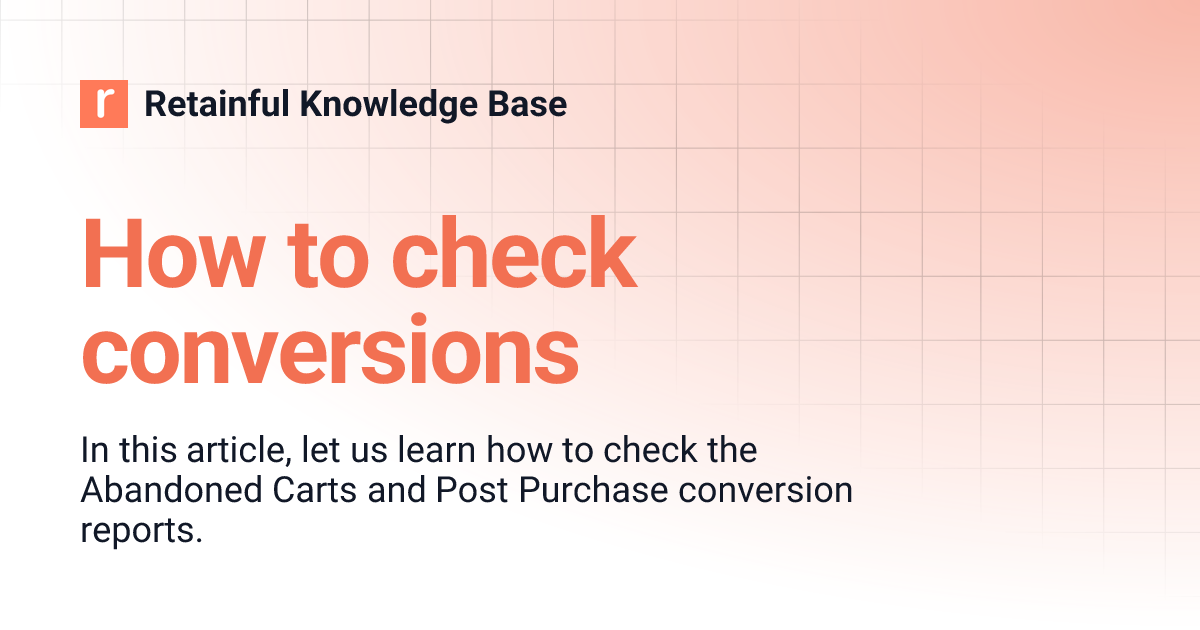 r Retainful Knowledge Base

How to check conversions

In this article, let us learn how to check the Abandoned Carts and Post Purchase conversion reports.